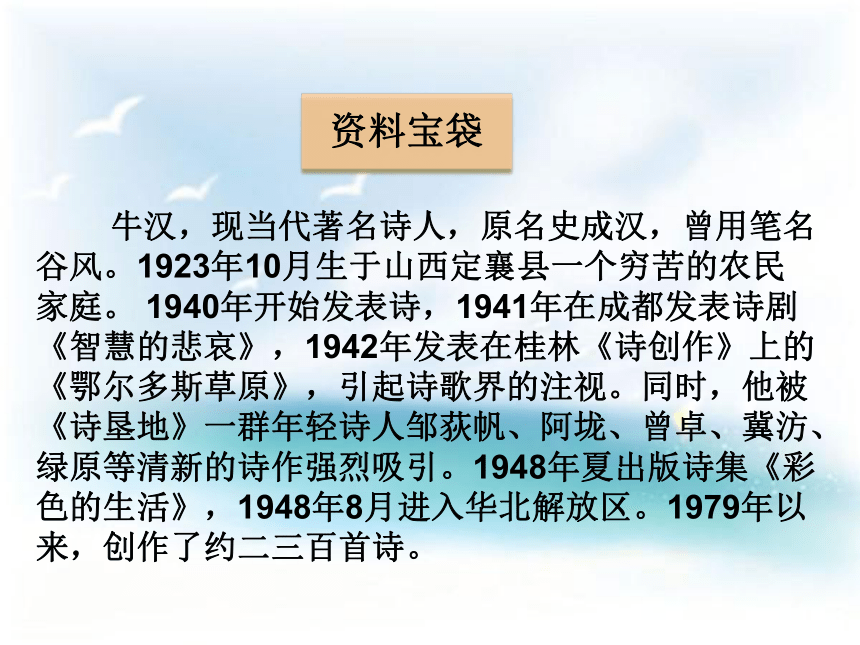 资料宝袋

牛汉，现当代著名诗人，原名史成汉，曾用笔名谷风。1923年10月生于山西定襄县一个穷苦的农民家庭。 1940年开始发表诗，1941年在成都发表诗剧《智慧的悲哀》，1942年发表在桂林《诗创作》上的《鄂尔多斯草原》，引起诗歌界的注视。同时，他被《诗垦地》一群年轻诗人邹荻帆、阿垅、曾卓、冀汸、绿原等清新的诗作强烈吸引。1948年夏出版诗集《彩色的生活》，1948年8月进入华北解放区。1979年以来，创作了约二三百首诗。